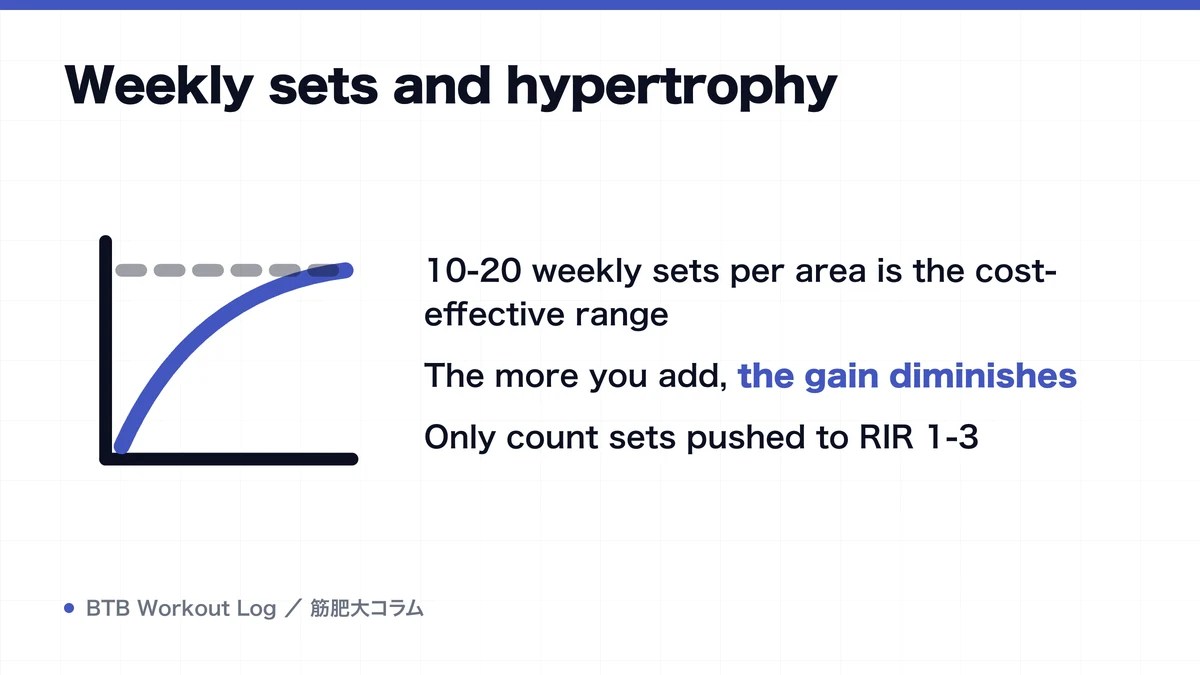 Weekly sets and hypertrophy

10-20 weekly sets per area is the cost-effective range

The more you add, the gain diminishes

Only count sets pushed to RIR 1-3

BTB Workout Log ／ 筋肥大コラム